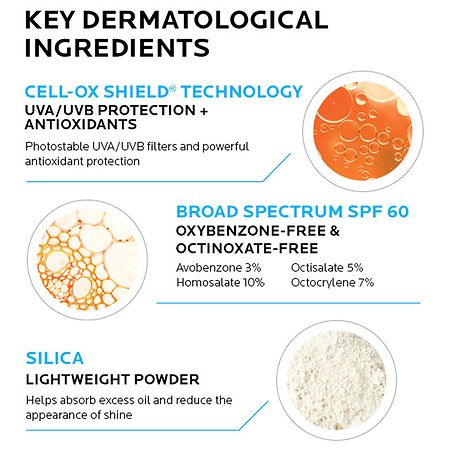 KEY DERMATOLOGICAL INGREDIENTS

CELL-OX SHIELD® TECHNOLOGY
UVA/UVB PROTECTION + ANTIOXIDANTS

Photostable UVA/UVB filters and powerful antioxidant protection

BROAD SPECTRUM SPF 60
OXYBENZONE-FREE & OCTINOXATE-FREE

Avobenzone 3%
Homosalate 10%

Octisalate 5%
Octocrylene 7%

SILICA
LIGHTWEIGHT POWDER

Helps absorb excess oil and reduce the appearance of shine